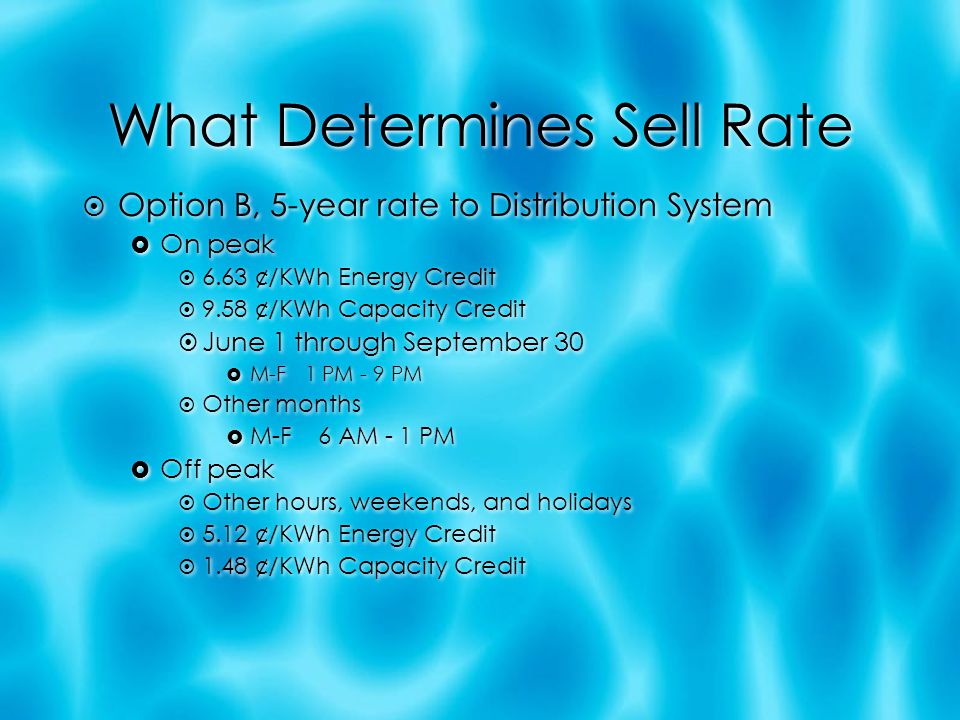 What Determines Sell Rate

Option B, 5-year rate to Distribution System

On peak

6.63 ¢/KWh Energy Credit

9.58 ¢/KWh Capacity Credit

June 1 through September 30

M-F 1 PM - 9 PM

Other months

M-F 6 AM - 1 PM

Off peak

Other hours, weekends, and holidays

5.12 ¢/KWh Energy Credit

1.48 ¢/KWh Capacity Credit